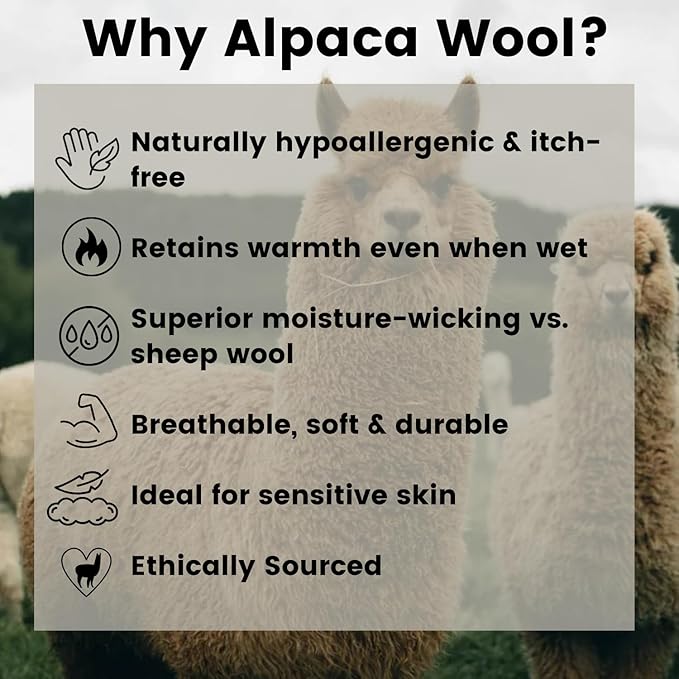 Why Alpaca Wool?

Naturally hypoallergenic & itch-free

Retains warmth even when wet

Superior moisture-wicking vs. sheep wool

Breathable, soft & durable

Ideal for sensitive skin

Ethically Sourced